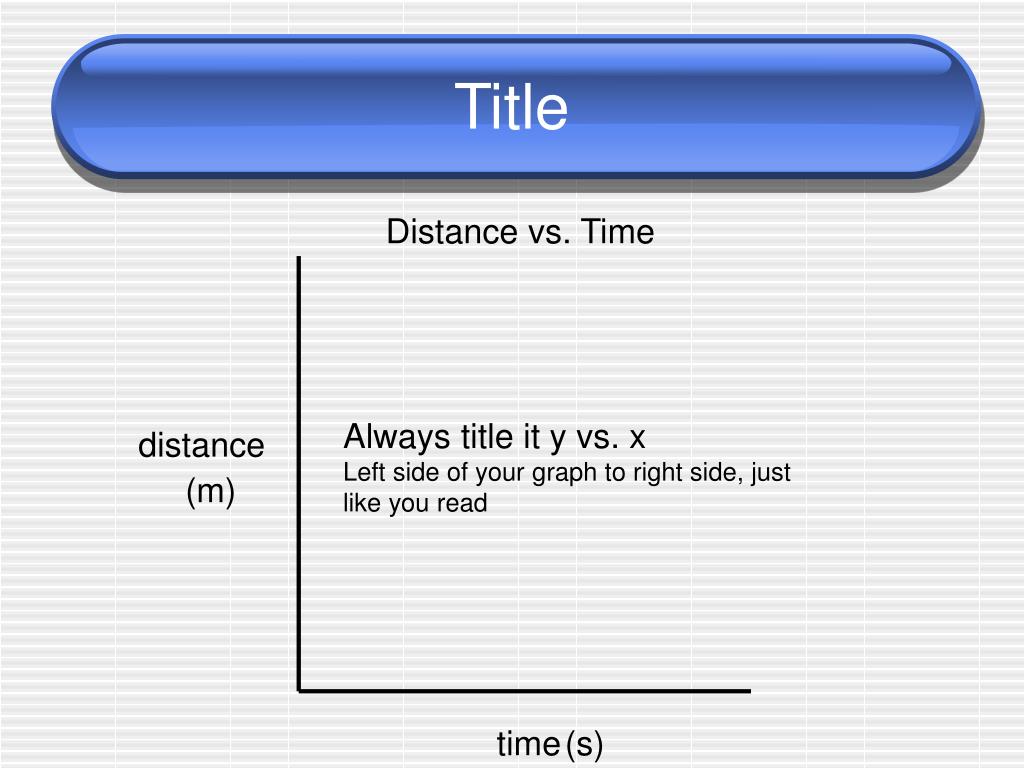 Title

Distance vs. Time

distance (m)

Always title it y vs. x
Left side of your graph to right side, just like you read

time (s)